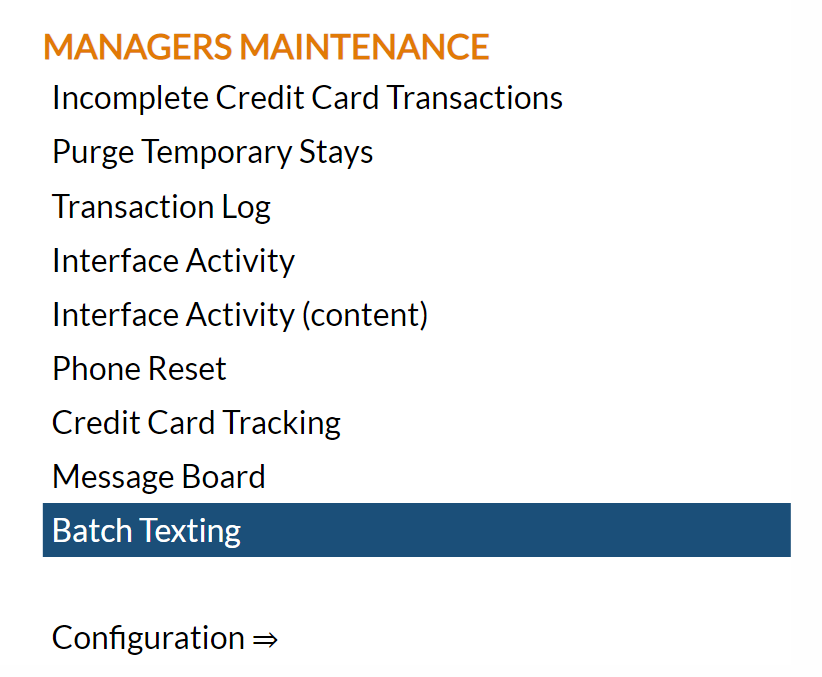 MANAGERS MAINTENANCE

Incomplete Credit Card Transactions

Purge Temporary Stays

Transaction Log

Interface Activity

Interface Activity (content)

Phone Reset

Credit Card Tracking

Message Board

Batch Texting

Configuration ⇒